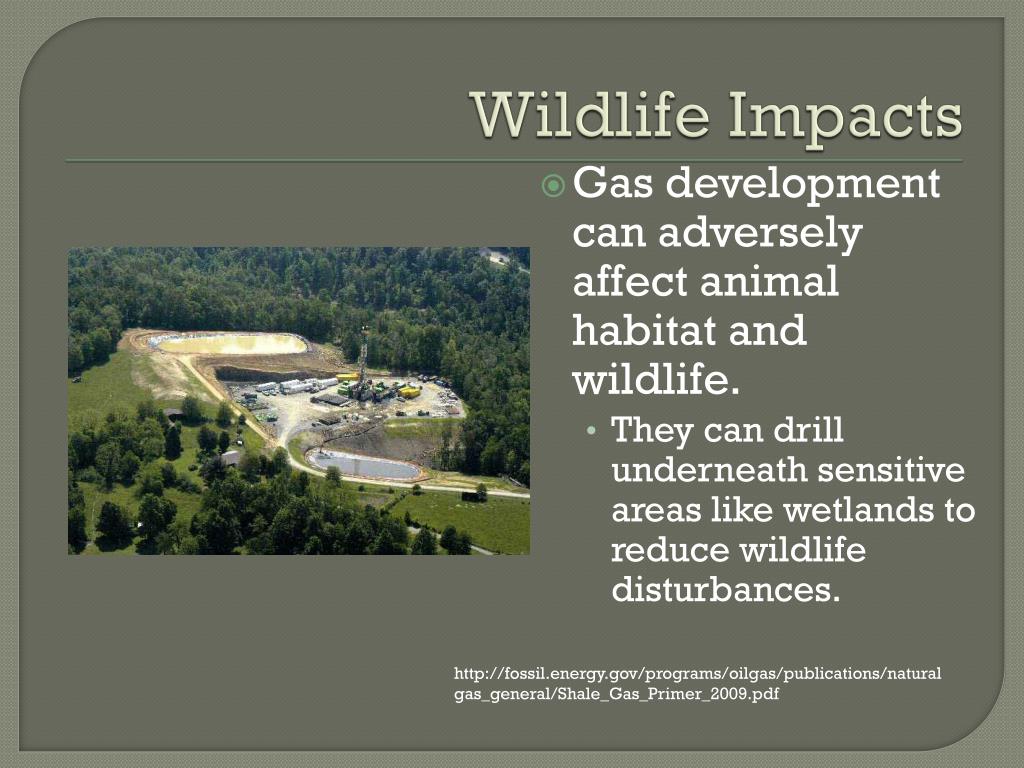 Wildlife Impacts

Gas development can adversely affect animal habitat and wildlife.

• They can drill underneath sensitive areas like wetlands to reduce wildlife disturbances.

http://fossil.energy.gov/programs/oilgas/publications/naturalgas_general/Shale_Gas_Primer_2009.pdf